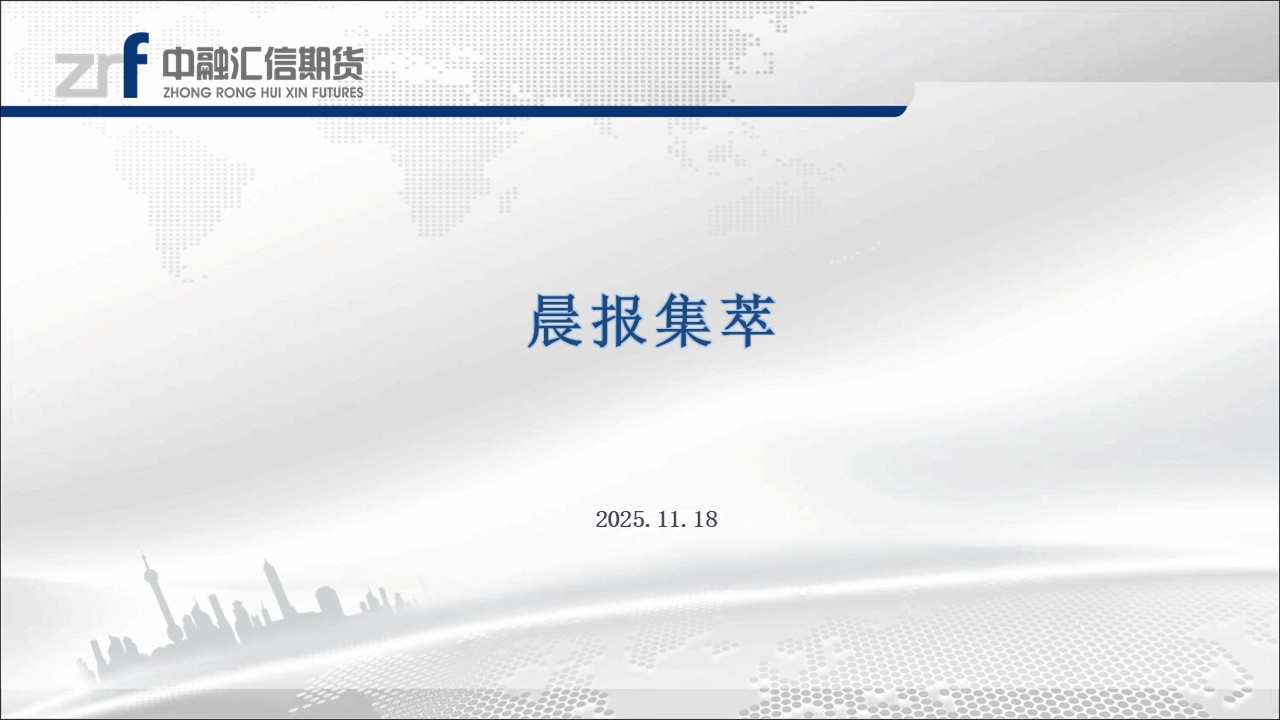 zrf 中融汇信期货
ZHONG RONG HUI XIN FUTURES

晨报集萃

2025.11.18